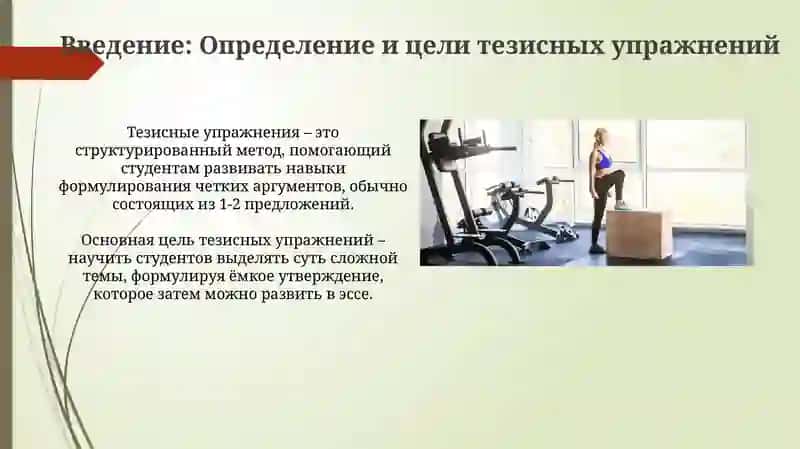 Введение: Определение и цели тезисных упражнений

Тезисные упражнения – это структурированный метод, помогающий студентам развивать навыки формулирования четких аргументов, обычно состоящих из 1-2 предложений.

Основная цель тезисных упражнений – научить студентов выделять суть сложной темы, формулируя ёмкое утверждение, которое затем можно развить в эссе.